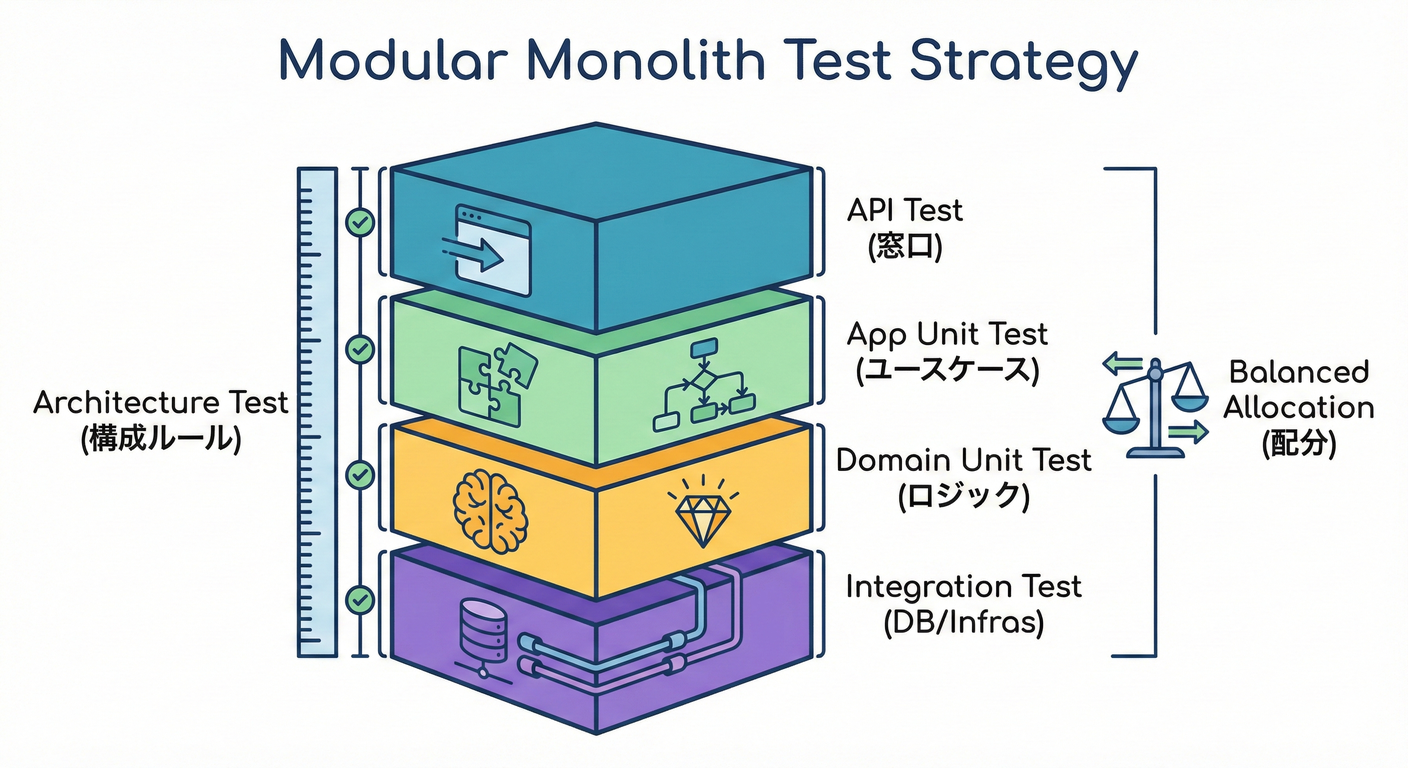 Modular Monolith Test Strategy

Architecture Test
(構成ルール)

API Test
(窓口)

App Unit Test
(ユースケース)

Domain Unit Test
(ロジック)

Integration Test
(DB/Infras)

Balanced
Allocation
(配分)